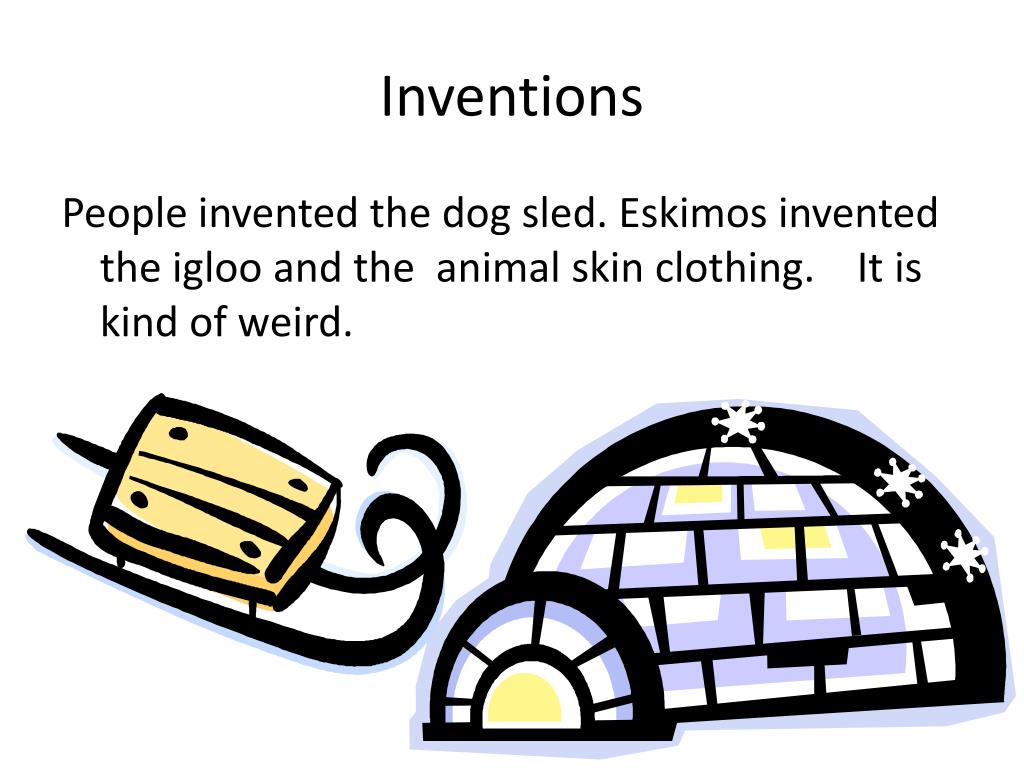 Inventions

People invented the dog sled. Eskimos invented the igloo and the animal skin clothing. It is kind of weird.